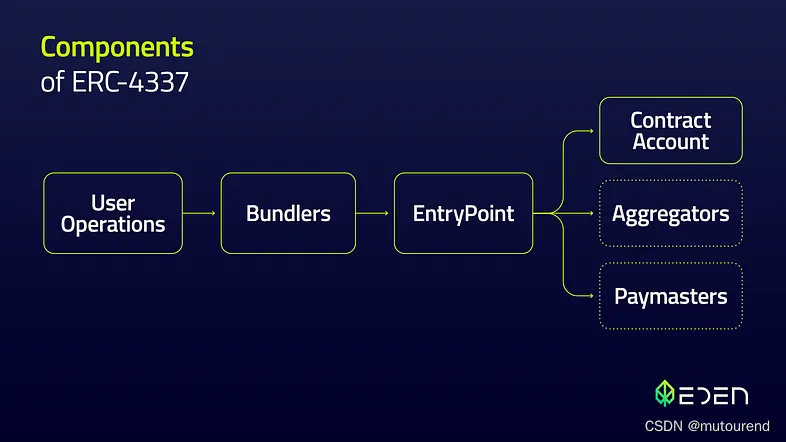 Components
of ERC-4337

User Operations

Bundlers

EntryPoint

Contract Account

Aggregators

Paymasters

EDEN

CSDN @mutourend